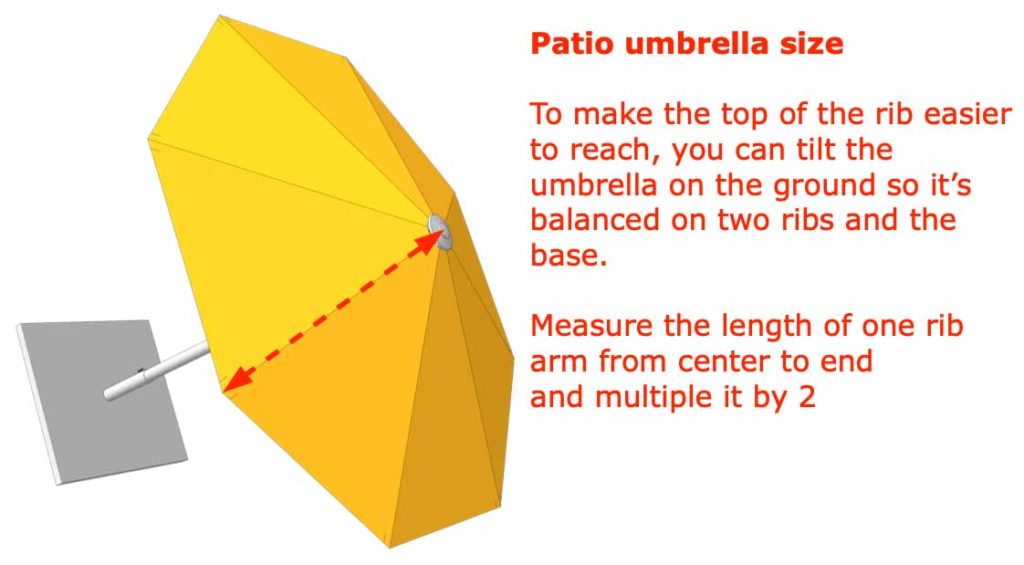 Patio umbrella size

To make the top of the rib easier to reach, you can tilt the umbrella on the ground so it's balanced on two ribs and the base.

Measure the length of one rib arm from center to end and multiple it by 2